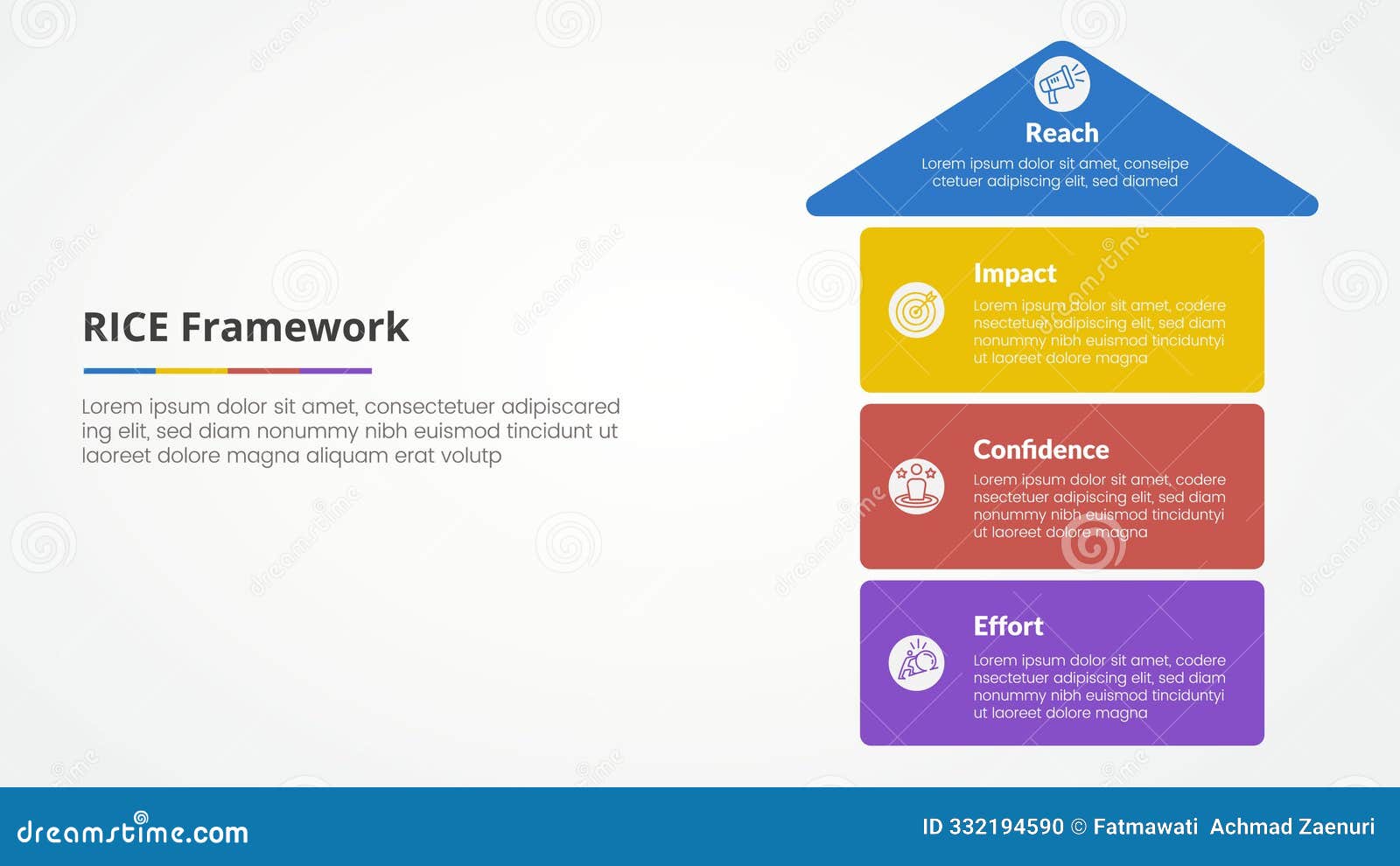 RICE Framework

Lorem ipsum dolor sit amet, consectetuer adipiscared ing elit, sed diam nonummy nibh euismod tincidunt ut laoreet dolore magna aliquam erat volutp

Reach

Lorem ipsum dolor sit amet, conseipe ctetuer adipiscing elit, sed diamed

Impact

Lorem ipsum dolor sit amet, codere nsectetuer adipiscing elit, sed diam nonummy nibh euismod tinciduntyi ut laoreet dolore magna

Confidence

Lorem ipsum dolor sit amet, codere nsectetuer adipiscing elit, sed diam nonummy nibh euismod tinciduntyi ut laoreet dolore magna

Effort

Lorem ipsum dolor sit amet, codere nsectetuer adipiscing elit, sed diam nonummy nibh euismod tinciduntyi ut laoreet dolore magna

dreamstime.com

ID 332194590 © Fatmawati Achmad Zaenuri